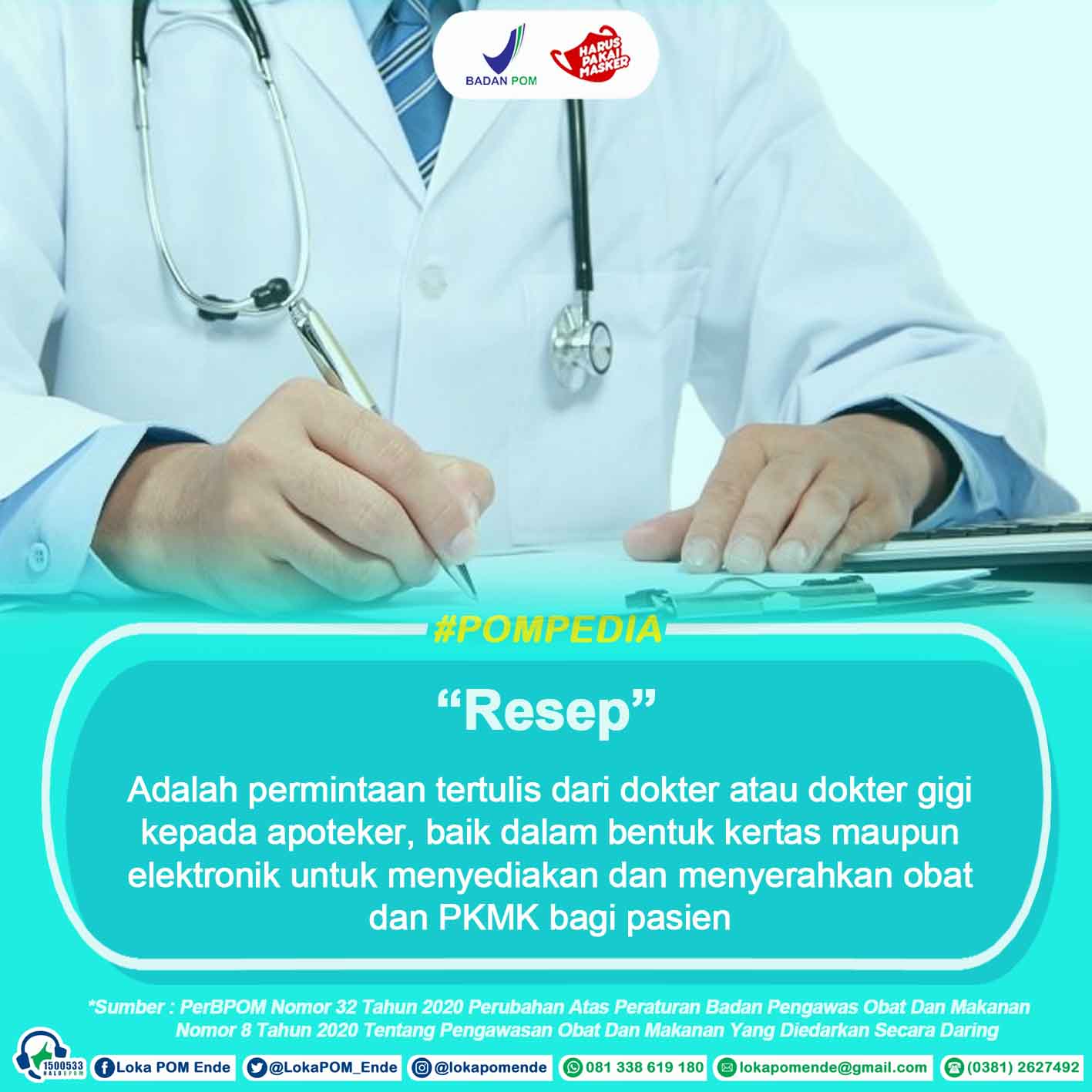 BADAN POM

HARUS PAKAI MASKER

#POMPEDIA

“Resep”

Adalah permintaan tertulis dari dokter atau dokter gigi kepada apoteker, baik dalam bentuk kertas maupun elektronik untuk menyediakan dan menyerahkan obat dan PKMK bagi pasien

*Sumber : PerBPOM Nomor 32 Tahun 2020 Perubahan Atas Peraturan Badan Pengawas Obat Dan Makanan Nomor 8 Tahun 2020 Tentang Pengawasan Obat Dan Makanan Yang Diedarkan Secara Daring

1500533 HALOBPOM

Loka POM Ende

@LokaPOM_Ende

@lokapomende

081 338 619 180

lokapomende@gmail.com

(0381) 2627492